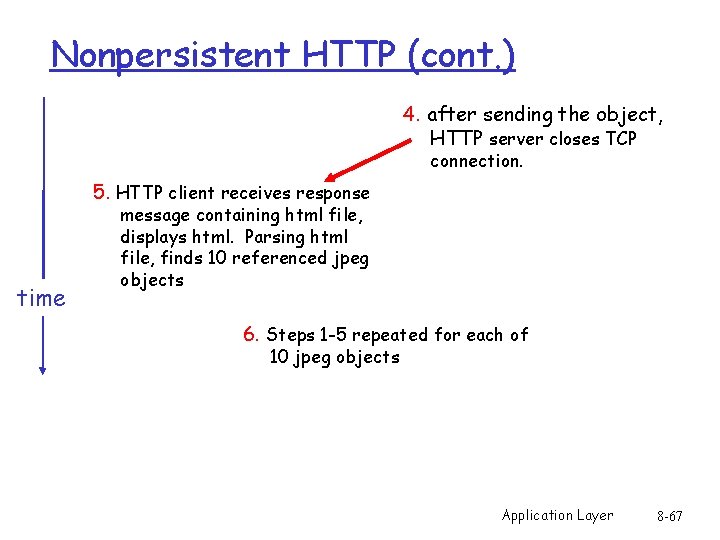 Nonpersistent HTTP (cont.)

4. after sending the object, HTTP server closes TCP connection.

5. HTTP client receives response message containing html file, displays html. Parsing html file, finds 10 referenced jpeg objects

time

6. Steps 1-5 repeated for each of 10 jpeg objects

Application Layer 8-67